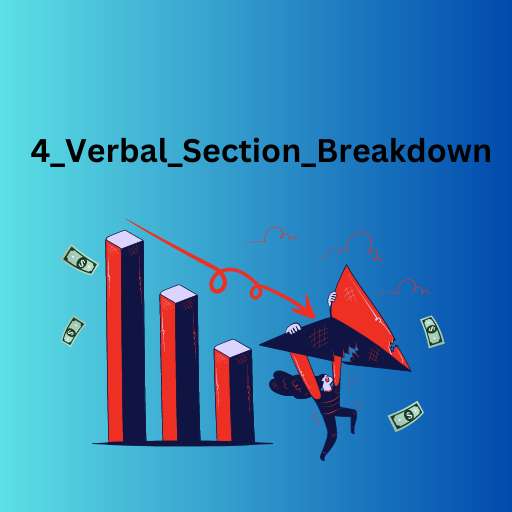 4_Verbal_Section_Breakdown